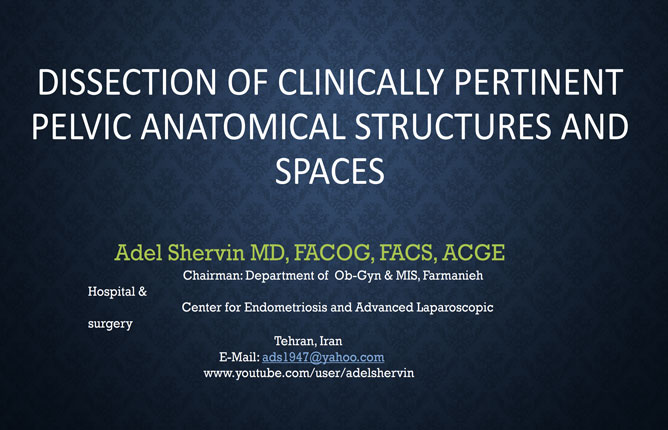 DISSECTION OF CLINICALLY PERTINENT PELVIC ANATOMICAL STRUCTURES AND SPACES

Adel Shervin MD, FACOG, FACS, ACGE

Chairman: Department of Ob-Gyn & MIS, Farmanieh Hospital &

Center for Endometriosis and Advanced Laparoscopic surgery

Tehran, Iran

E-Mail: ads1947@yahoo.com

www.youtube.com/user/adelshervin